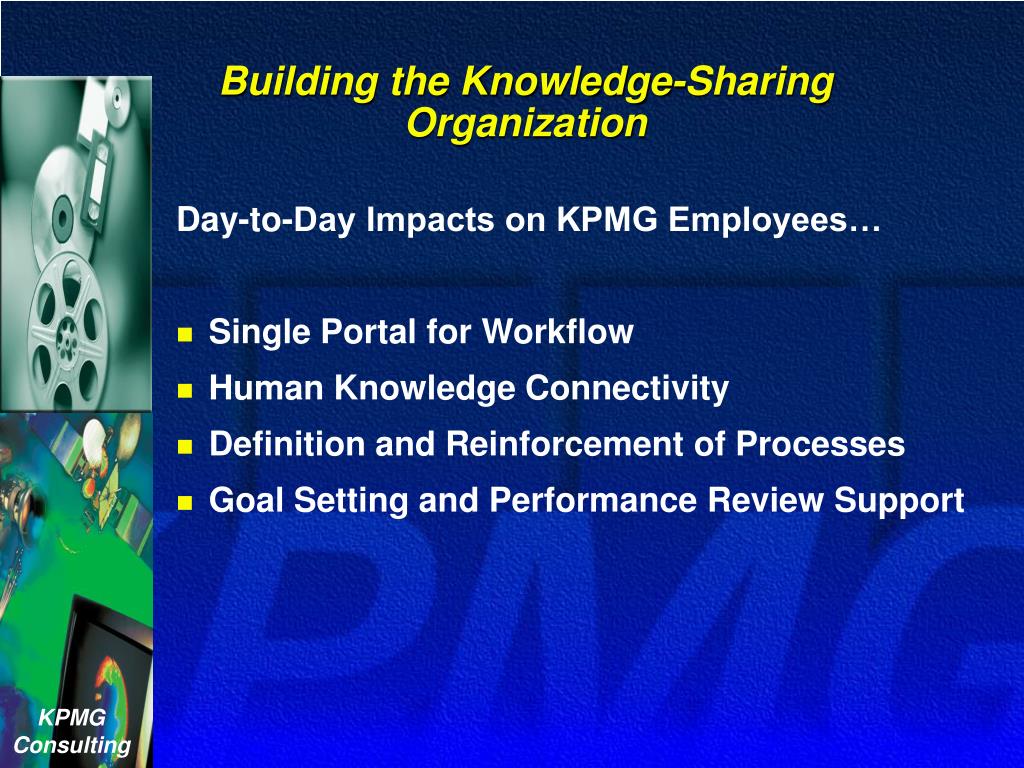 Building the Knowledge-Sharing Organization

Day-to-Day Impacts on KPMG Employees…

- Single Portal for Workflow
- Human Knowledge Connectivity
- Definition and Reinforcement of Processes
- Goal Setting and Performance Review Support

KPMG Consulting